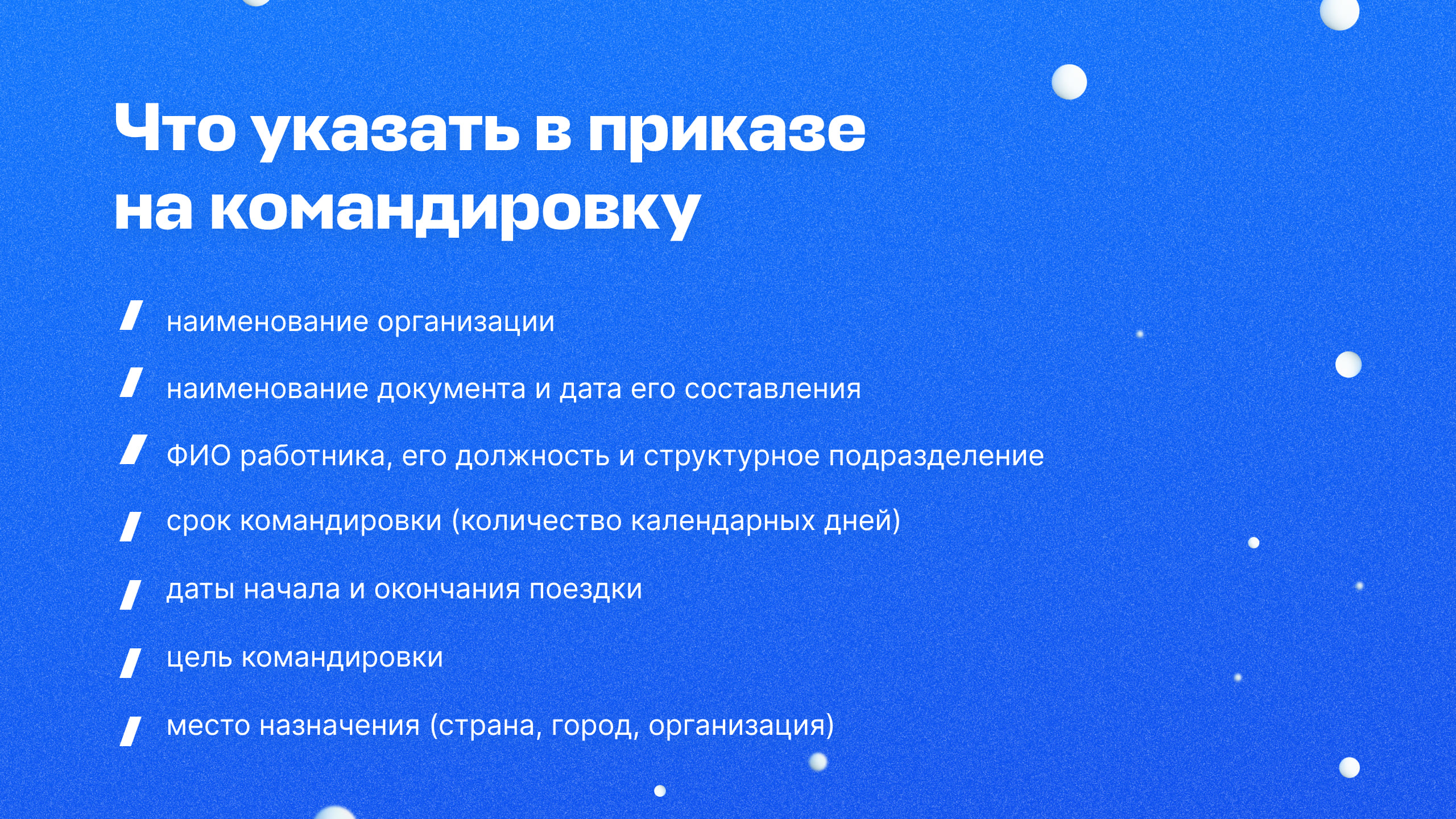 Что указать в приказе на командировку

наименование организации

наименование документа и дата его составления

ФИО работника, его должность и структурное подразделение

срок командировки (количество календарных дней)

даты начала и окончания поездки

цель командировки

место назначения (страна, город, организация)